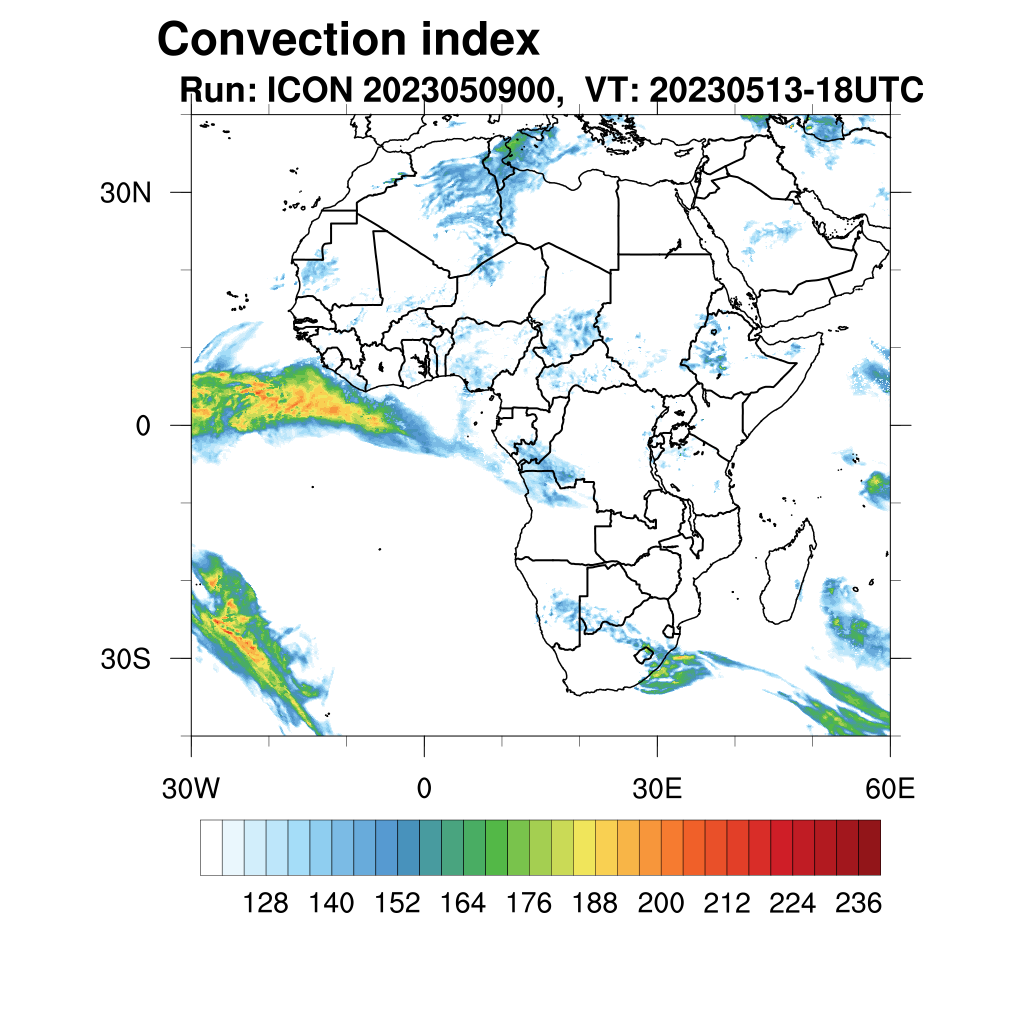 Convection index
Run: ICON 2023050900, VT: 20230513-18UTC

30N
0
30S

30W
0
30E
60E

128 140 152 164 176 188 200 212 224 236